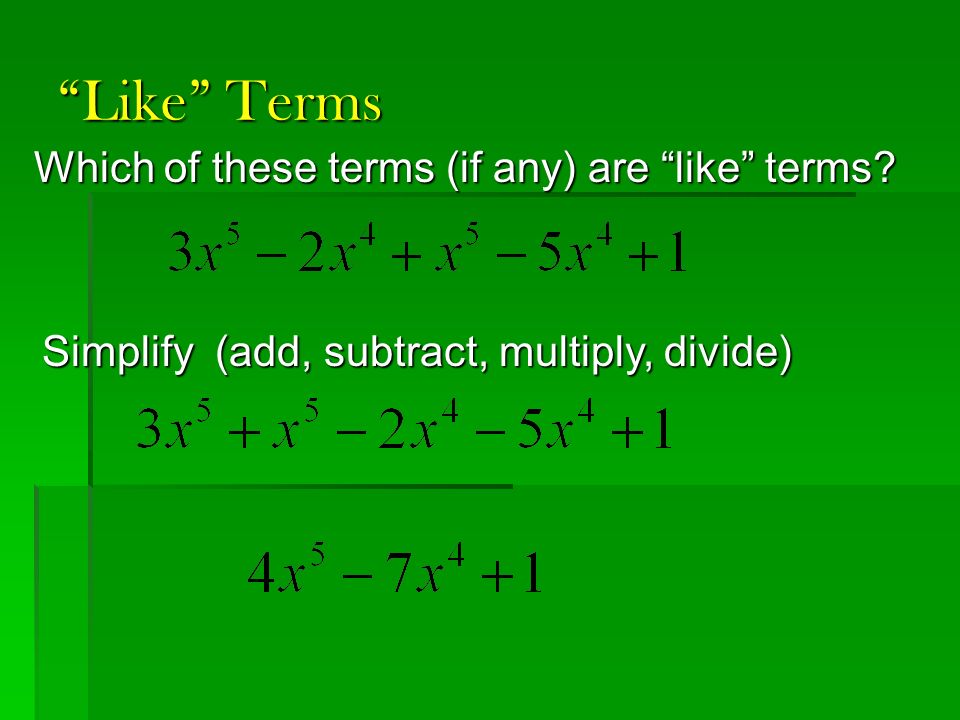 “Like” Terms

Which of these terms (if any) are “like” terms?

$3x^5 - 2x^4 + x^5 - 5x^4 + 1$

Simplify (add, subtract, multiply, divide)

$3x^5 + x^5 - 2x^4 - 5x^4 + 1$

$4x^5 - 7x^4 + 1$